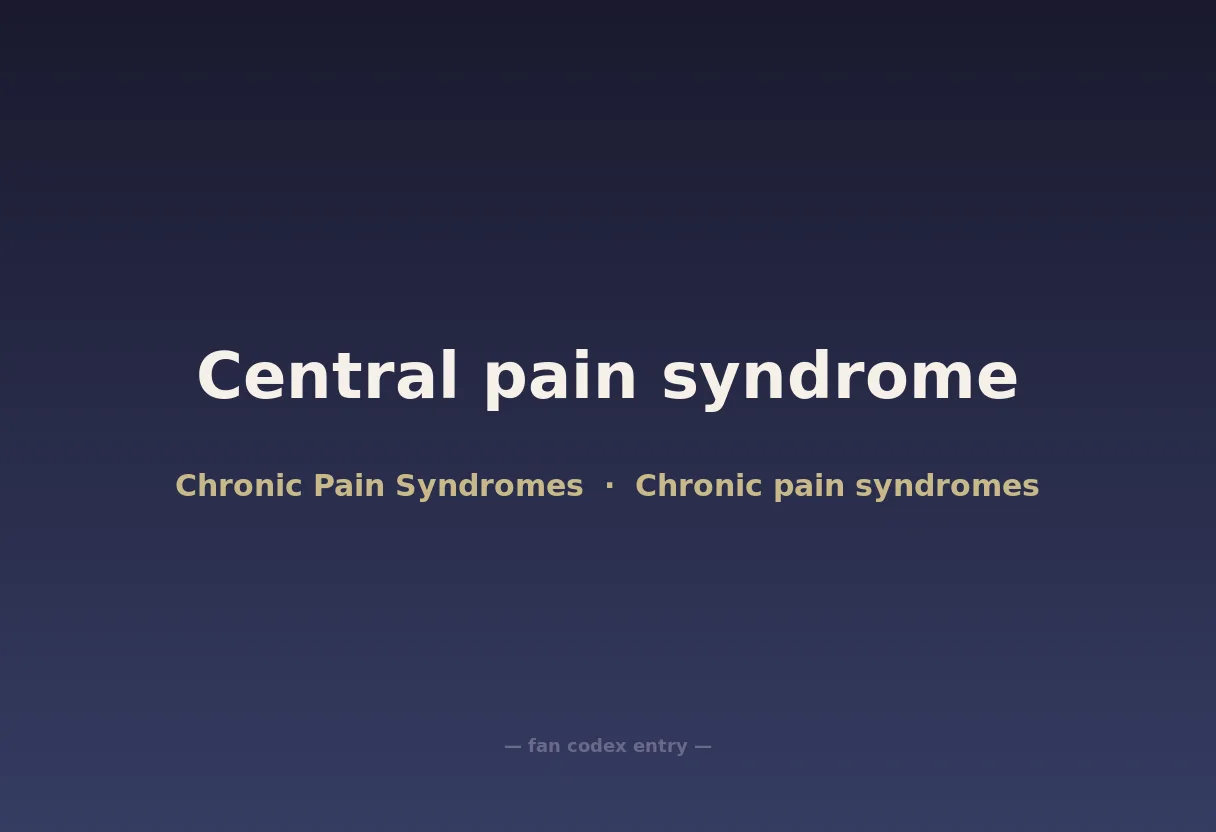 Central pain syndrome

Chronic Pain Syndromes · Chronic pain syndromes

— fan codex entry —